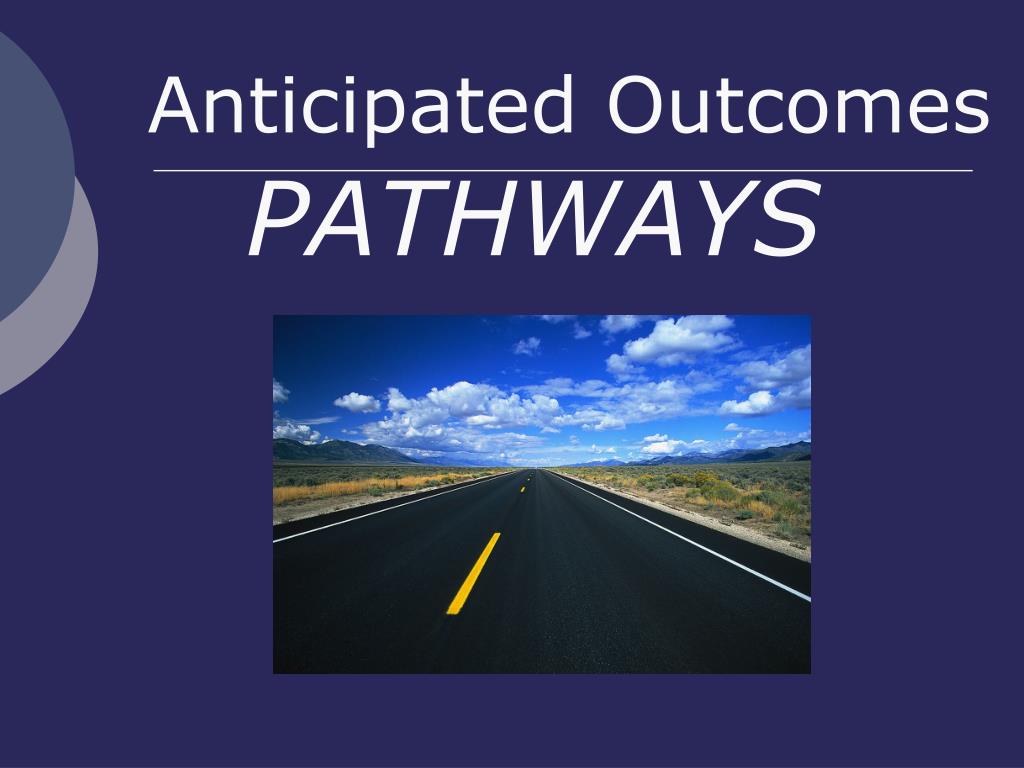 Anticipated Outcomes

PATHWAYS